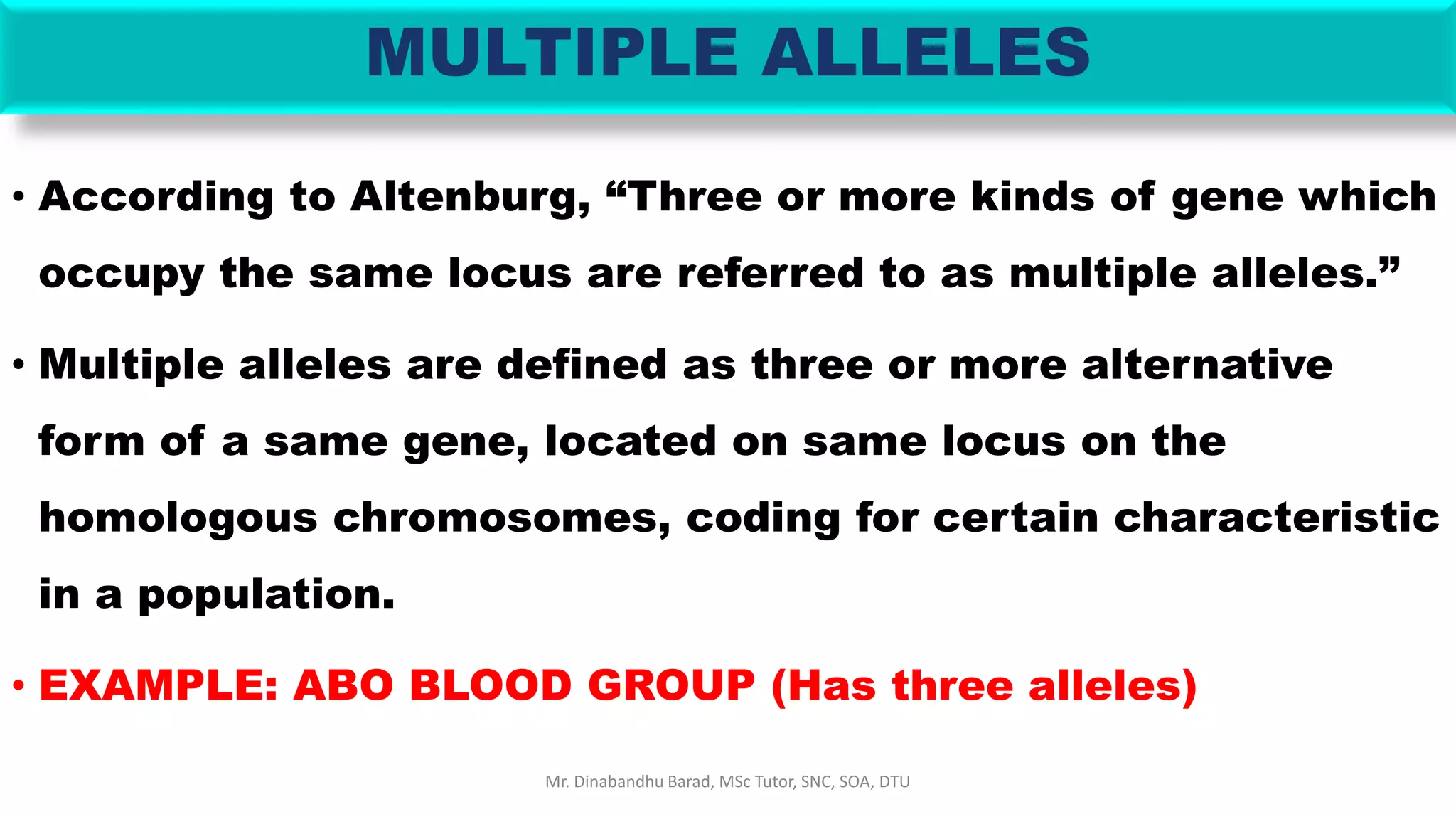 MULTIPLE ALLELES

• According to Altenburg, “Three or more kinds of gene which occupy the same locus are referred to as multiple alleles.”

• Multiple alleles are defined as three or more alternative form of a same gene, located on same locus on the homologous chromosomes, coding for certain characteristic in a population.

• EXAMPLE: ABO BLOOD GROUP (Has three alleles)

Mr. Dinabandhu Barad, MSc Tutor, SNC, SOA, DTU